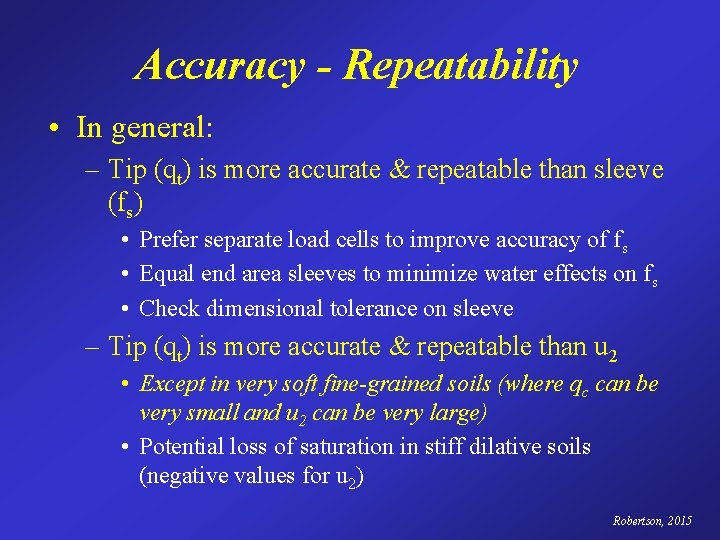 Accuracy - Repeatability

• In general:

– Tip ($q_t$) is more accurate & repeatable than sleeve ($f_s$)

• Prefer separate load cells to improve accuracy of $f_s$

• Equal end area sleeves to minimize water effects on $f_s$

• Check dimensional tolerance on sleeve

– Tip ($q_t$) is more accurate & repeatable than $u_2$

• Except in very soft fine-grained soils (where $q_c$ can be very small and $u_2$ can be very large)

• Potential loss of saturation in stiff dilative soils (negative values for $u_2$)

Robertson, 2015